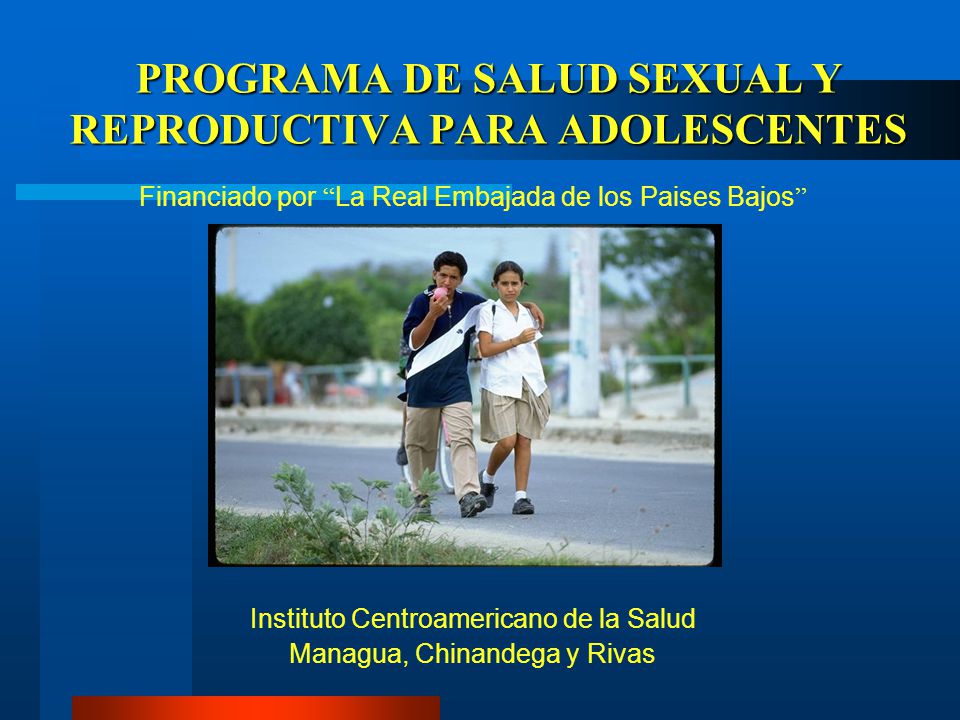 PROGRAMA DE SALUD SEXUAL Y REPRODUCTIVA PARA ADOLESCENTES

Financiado por “La Real Embajada de los Paises Bajos”

Instituto Centroamericano de la Salud
Managua, Chinandega y Rivas